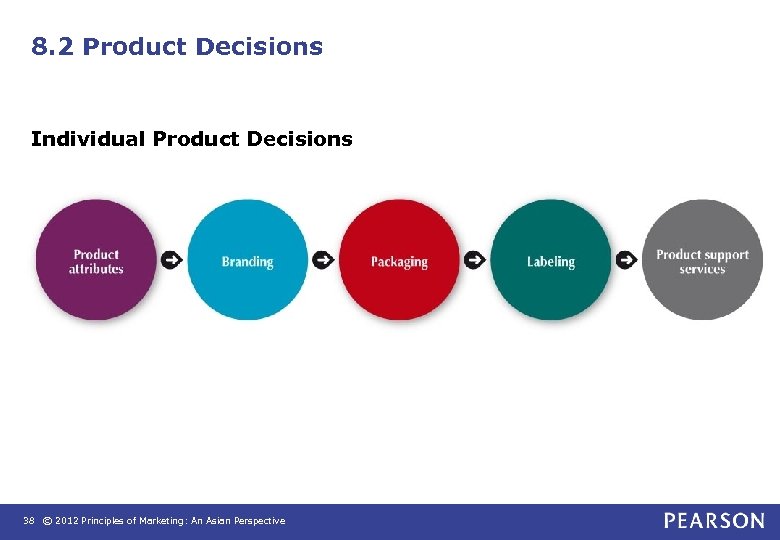 8.2 Product Decisions

Individual Product Decisions

Product attributes

Branding

Packaging

Labeling

Product support services

38 © 2012 Principles of Marketing: An Asian Perspective

PEARSON